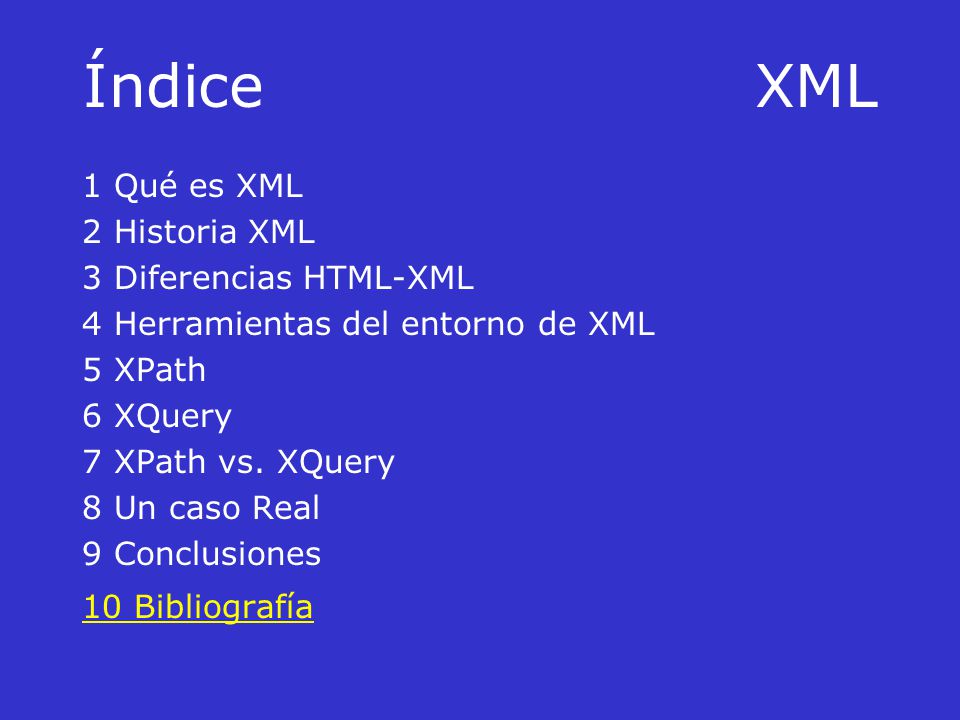 Índice XML

1 Qué es XML
2 Historia XML
3 Diferencias HTML-XML
4 Herramientas del entorno de XML
5 XPath
6 XQuery
7 XPath vs. XQuery
8 Un caso Real
9 Conclusiones
10 Bibliografía